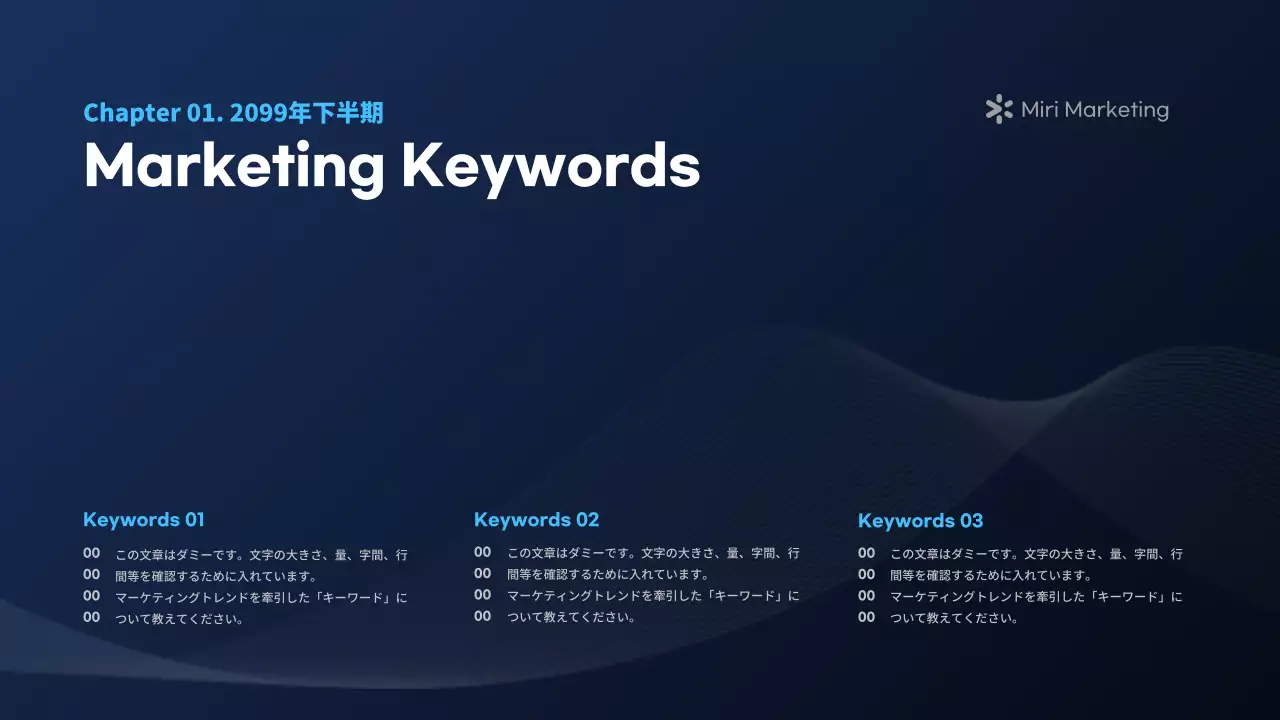 Chapter 01. 2099年下半期
Marketing Keywords

Miri Marketing

Keywords 01
00 この文章はダミーです。文字の大きさ、量、字間、行
00 間等を確認するために入れています。
00 マーケティングトレンドを牽引した「キーワード」に
00 ついて教えてください。

Keywords 02
00 この文章はダミーです。文字の大きさ、量、字間、行
00 間等を確認するために入れています。
00 マーケティングトレンドを牽引した「キーワード」に
00 ついて教えてください。

Keywords 03
00 この文章はダミーです。文字の大きさ、量、字間、行
00 間等を確認するために入れています。
00 マーケティングトレンドを牽引した「キーワード」に
00 ついて教えてください。